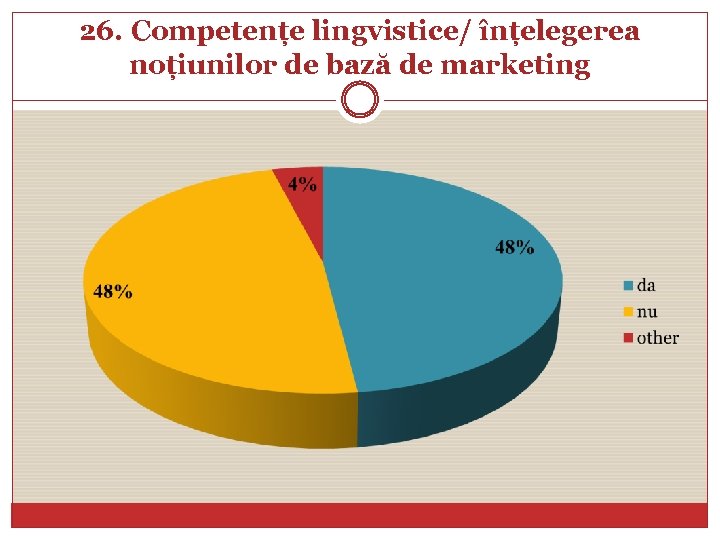 26. Competențe lingvistice/ înțelegerea noțiunilor de bază de marketing

4%

48%

48%

da
nu
other